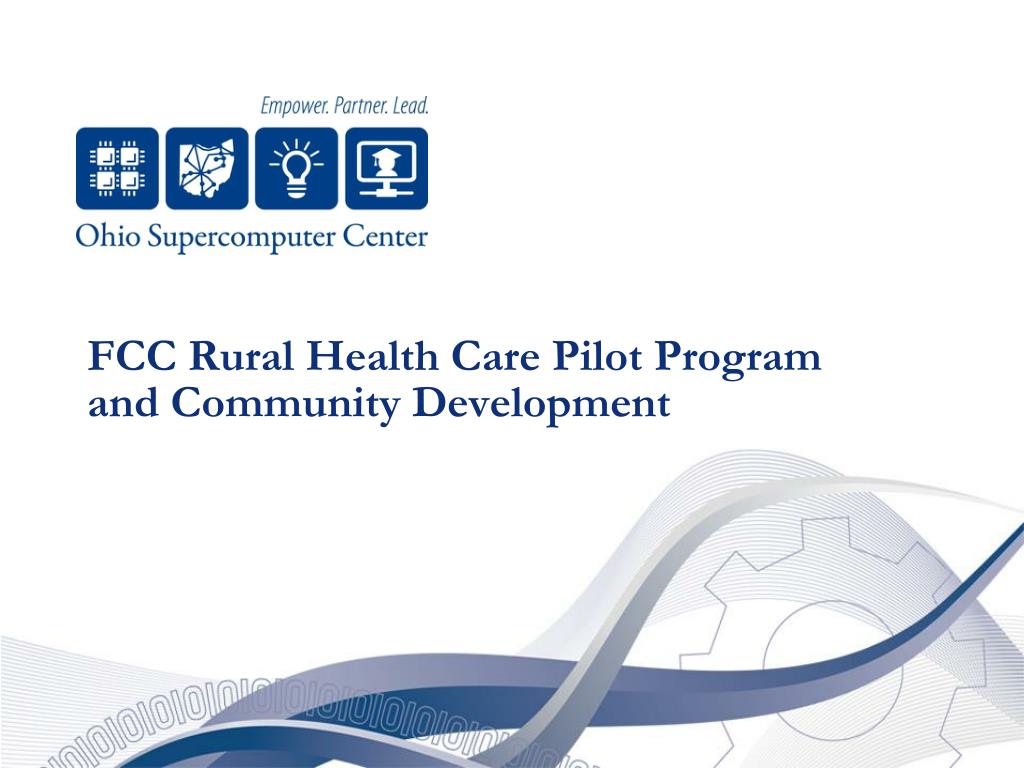 Empower. Partner. Lead.

Ohio Supercomputer Center

FCC Rural Health Care Pilot Program and Community Development